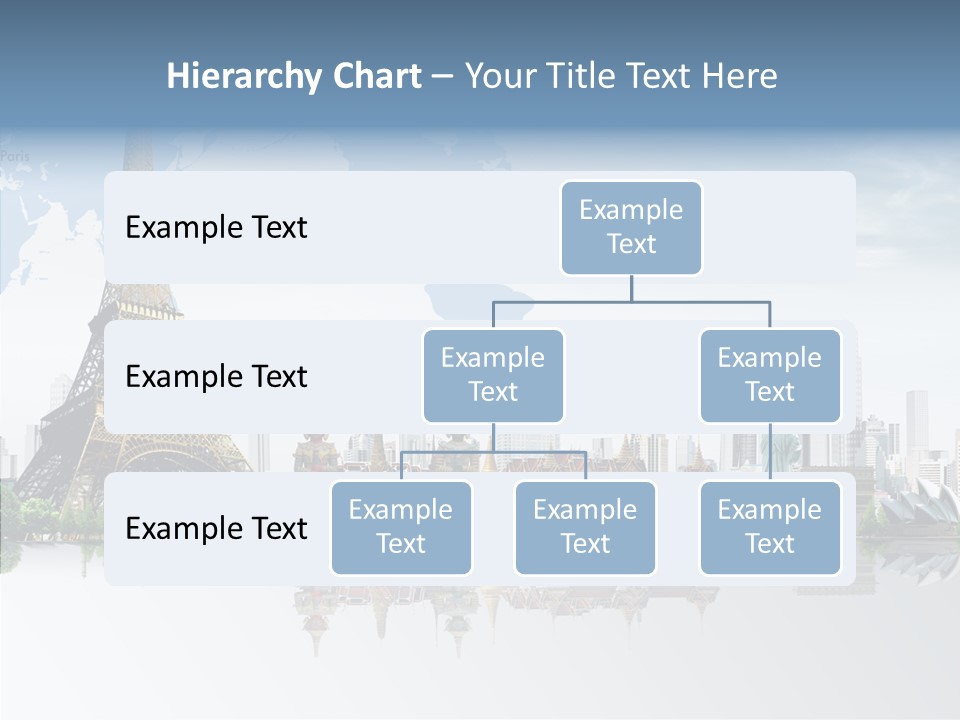 Hierarchy Chart – Your Title Text Here

Paris

Example Text

Example Text

Example Text

Example Text

Example Text

Example Text

Example Text

Example Text

Example Text